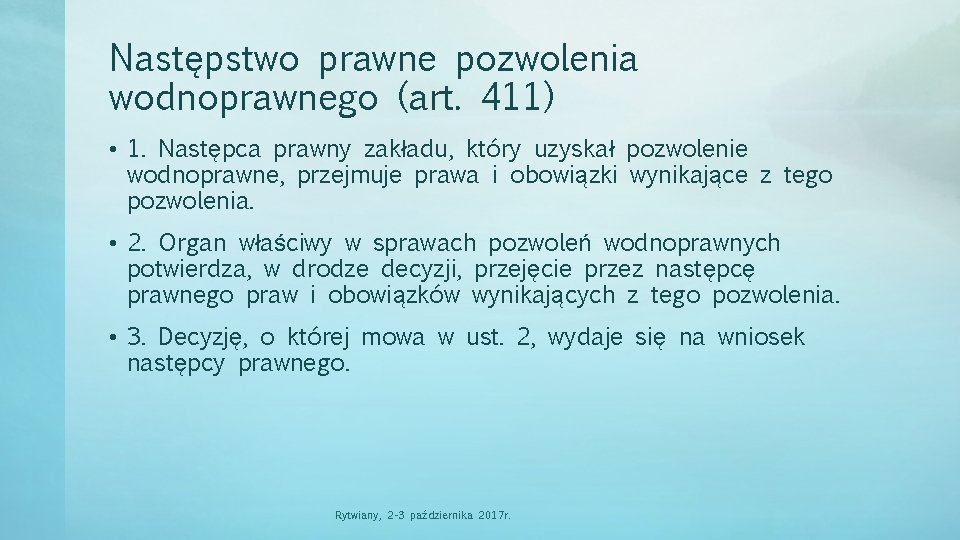 Następstwo prawne pozwolenia wodnoprawnego (art. 411)

• 1. Następca prawny zakładu, który uzyskał pozwolenie wodnoprawne, przejmuje prawa i obowiązki wynikające z tego pozwolenia.

• 2. Organ właściwy w sprawach pozwoleń wodnoprawnych potwierdza, w drodze decyzji, przejęcie przez następcę prawnego praw i obowiązków wynikających z tego pozwolenia.

• 3. Decyzję, o której mowa w ust. 2, wydaje się na wniosek następcy prawnego.

Rytwiany, 2-3 października 2017r.